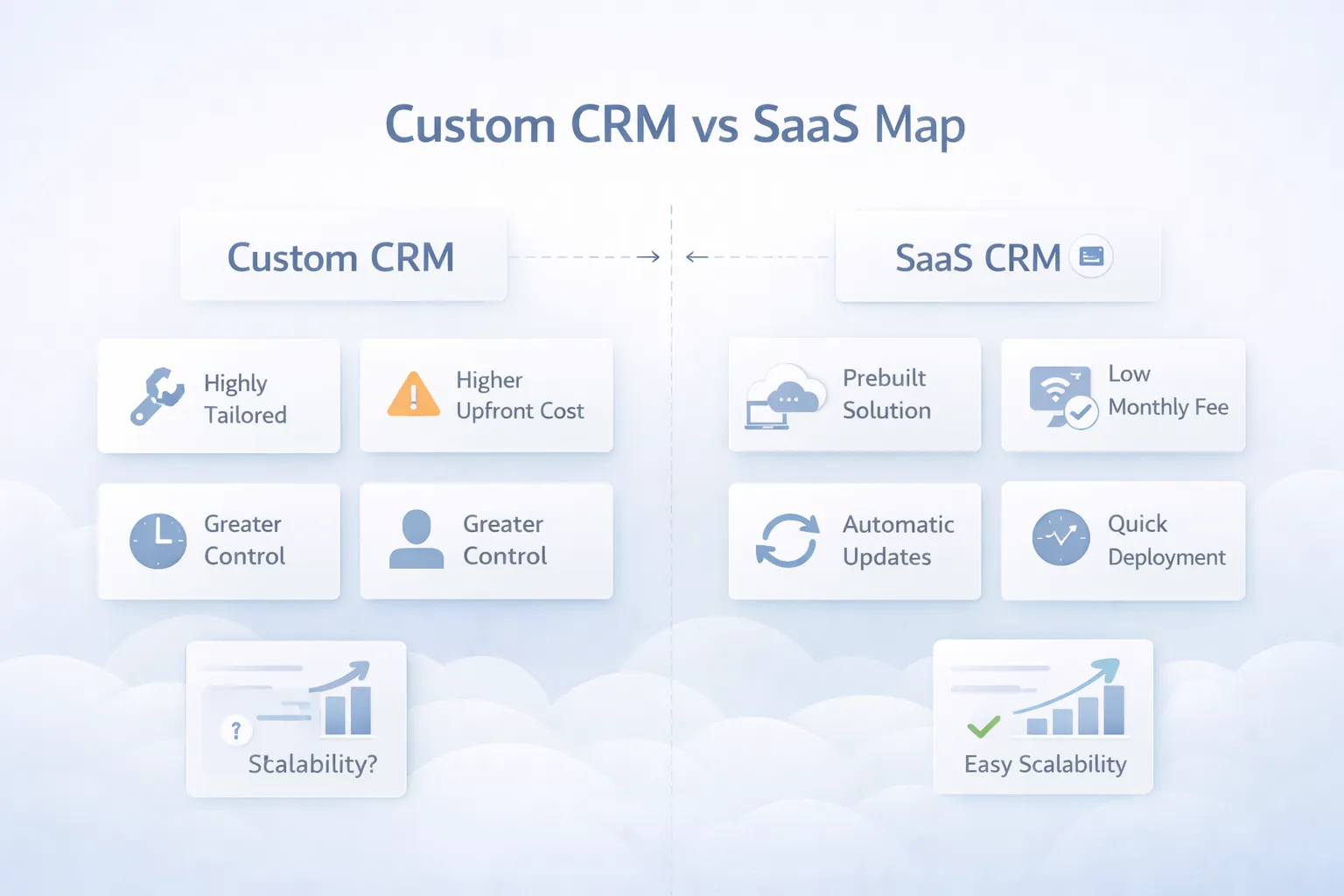 Custom CRM vs SaaS Map

Custom CRM

Highly Tailored

Higher Upfront Cost

Greater Control

Greater Control

?

Stalability?

SaaS CRM

Prebuilt Solution

Low Monthly Fee

Automatic Updates

Quick Deployment

Easy Scalability